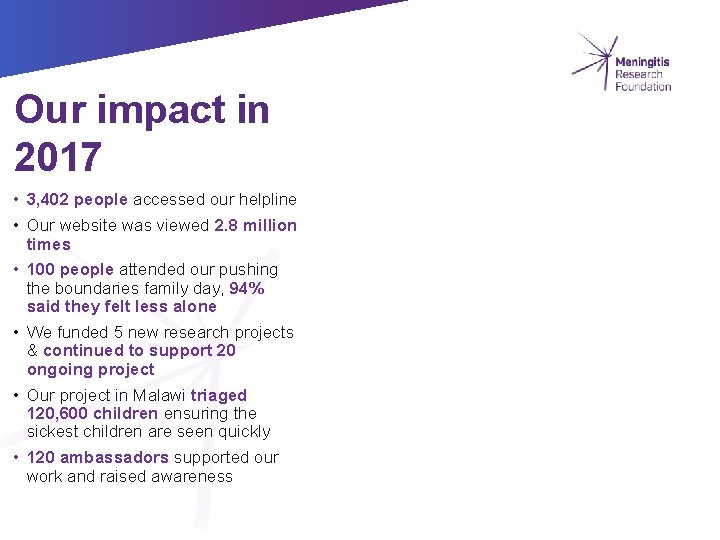 Meningitis Research Foundation

Our impact in 2017

• 3,402 people accessed our helpline
• Our website was viewed 2.8 million times
• 100 people attended our pushing the boundaries family day, 94% said they felt less alone
• We funded 5 new research projects & continued to support 20 ongoing project
• Our project in Malawi triaged 120,600 children ensuring the sickest children are seen quickly
• 120 ambassadors supported our work and raised awareness